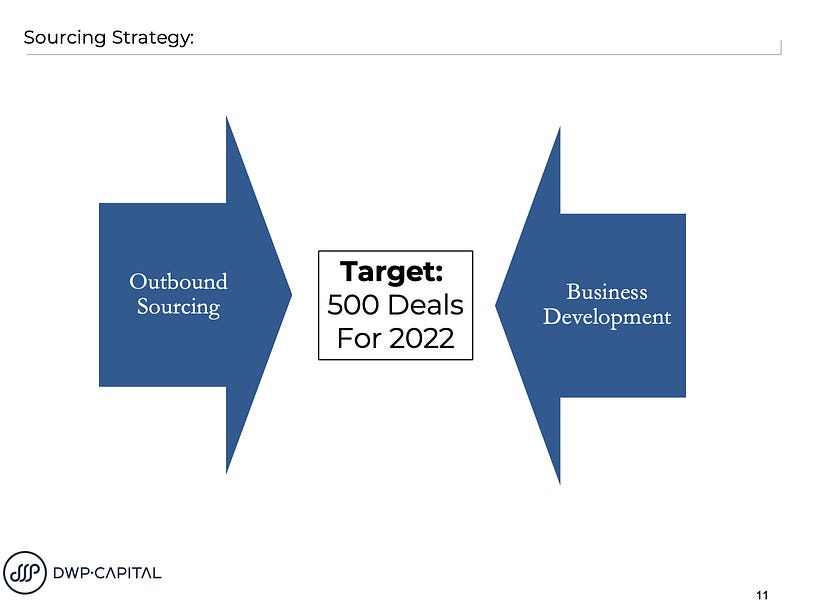 Sourcing Strategy:

Outbound Sourcing

Target:
500 Deals
For 2022

Business Development

DWP·CAPITAL

11